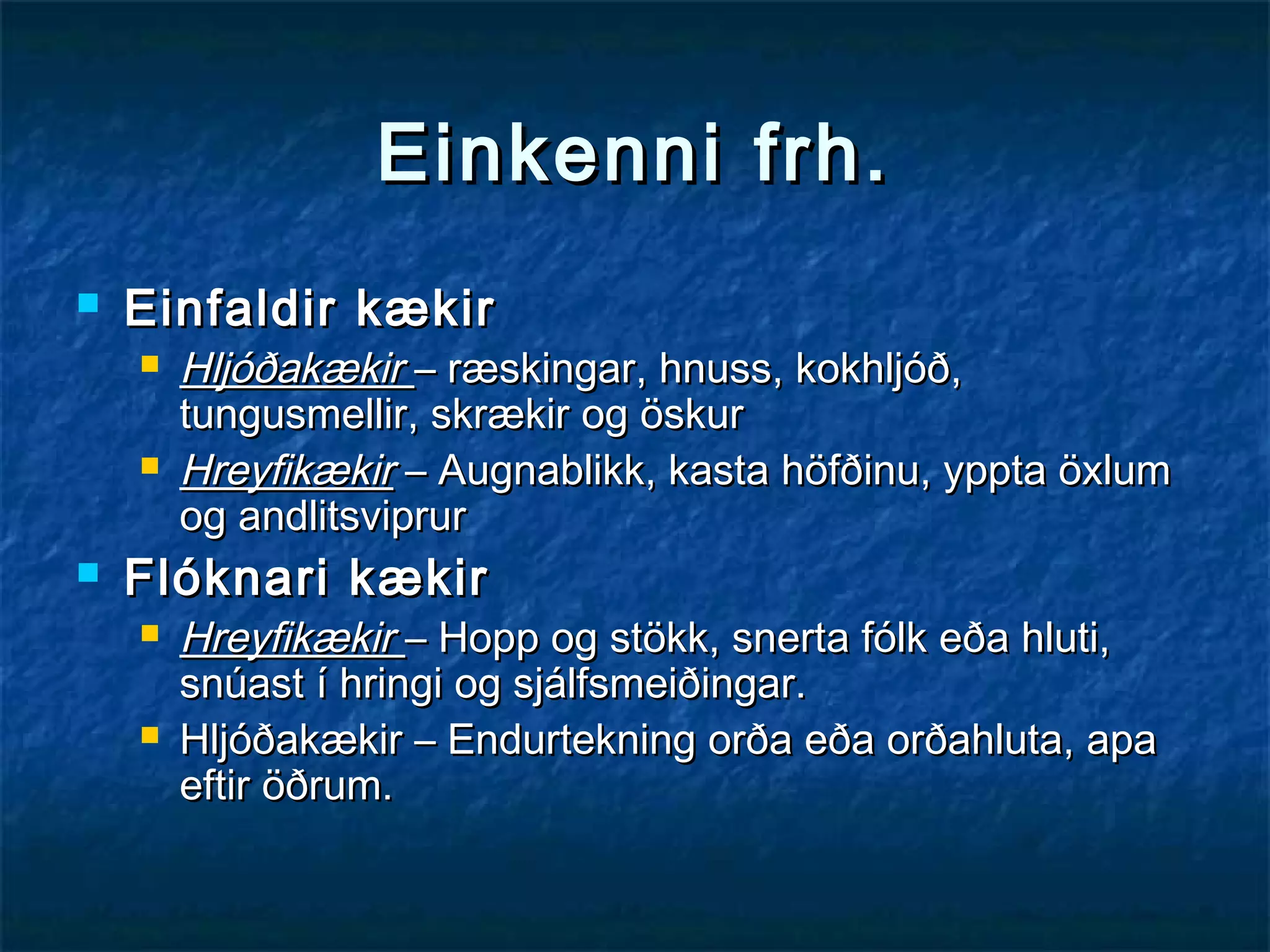 Einkenni frh.

Einfaldir kækir

Hljóðakækir – ræskingar, hnuss, kokhljóð, tungusmellir, skrækir og öskur

Hreyfikækir – Augnablikk, kasta höfðinu, yppta öxlum og andlitsviprur

Flóknari kækir

Hreyfikækir – Hopp og stökk, snerta fólk eða hluti, snúast í hringi og sjálfsmeiðingar.

Hljóðakækir – Endurtekning orða eða orðahluta, apa eftir öðrum.